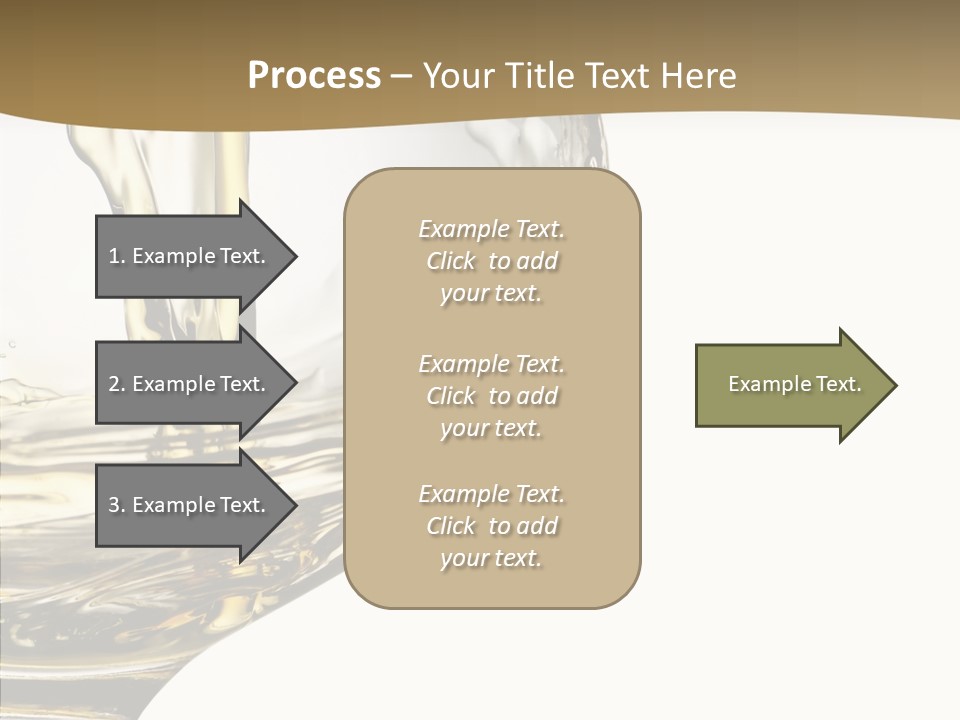 Process – Your Title Text Here

1. Example Text.

2. Example Text.

3. Example Text.

Example Text. Click to add your text.

Example Text. Click to add your text.

Example Text. Click to add your text.

Example Text.